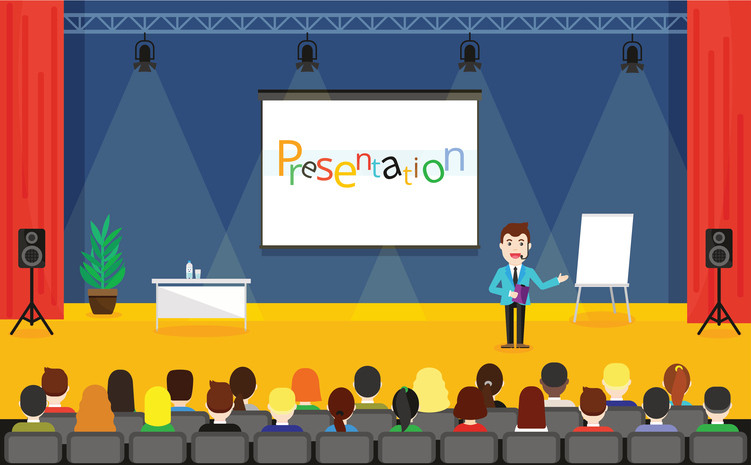 Presentation